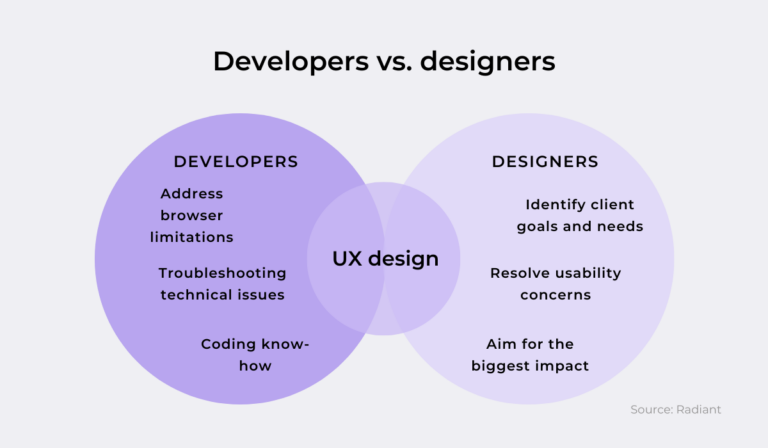 Developers vs. designers

DEVELOPERS

Address browser limitations

Troubleshooting technical issues

Coding know-how

UX design

DESIGNERS

Identify client goals and needs

Resolve usability concerns

Aim for the biggest impact

Source: Radiant